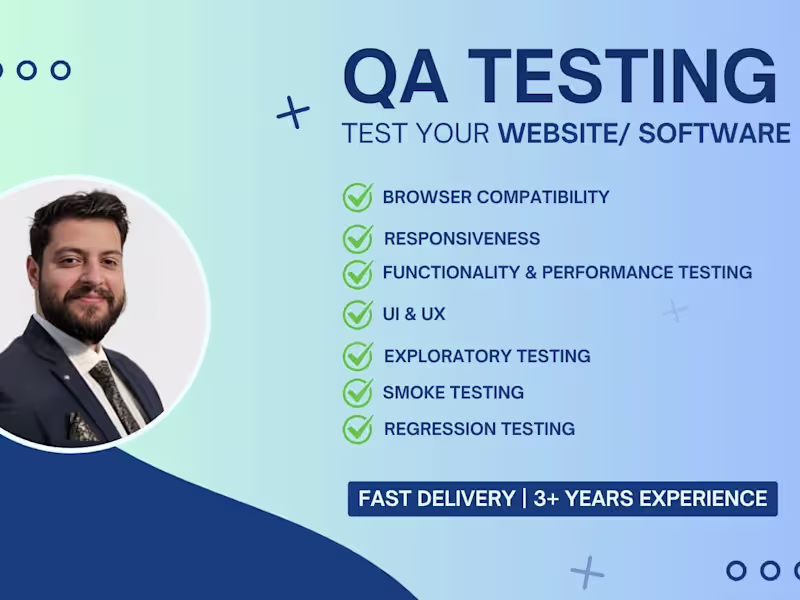 QA TESTING
TEST YOUR WEBSITE/ SOFTWARE

BROWSER COMPATIBILITY
RESPONSIVENESS
FUNCTIONALITY & PERFORMANCE TESTING
UI & UX
EXPLORATORY TESTING
SMOKE TESTING
REGRESSION TESTING

FAST DELIVERY | 3+ YEARS EXPERIENCE